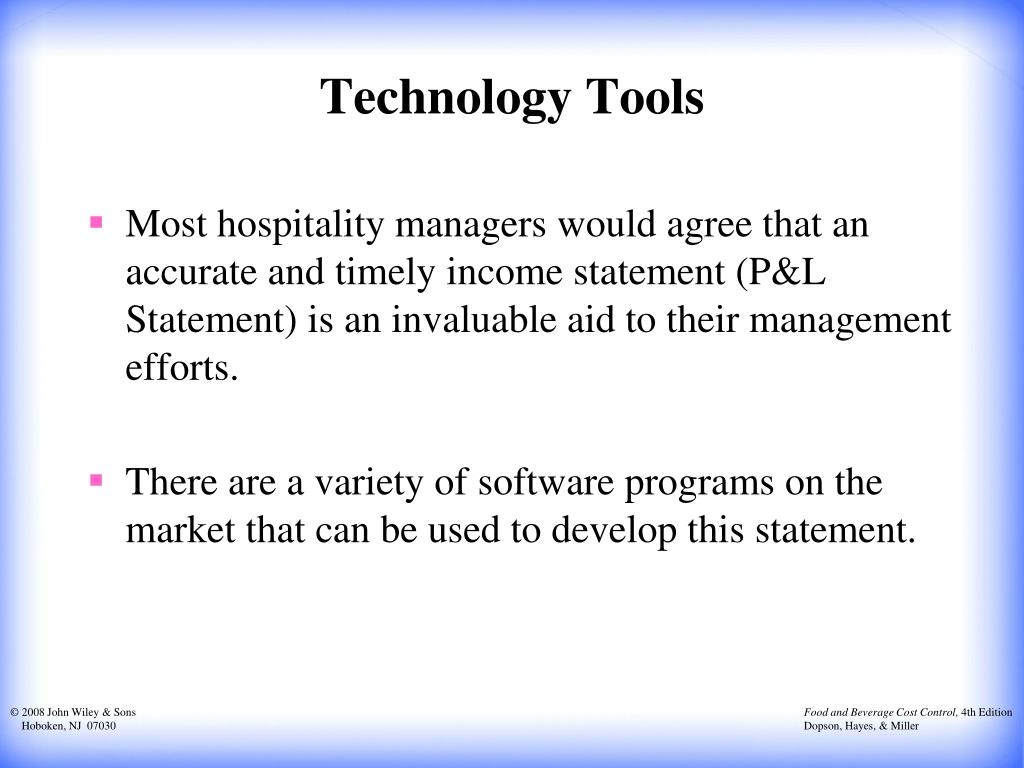 Technology Tools

Most hospitality managers would agree that an accurate and timely income statement (P&L Statement) is an invaluable aid to their management efforts.

There are a variety of software programs on the market that can be used to develop this statement.

© 2008 John Wiley & Sons
Hoboken, NJ 07030

Food and Beverage Cost Control, 4th Edition
Dopson, Hayes, & Miller